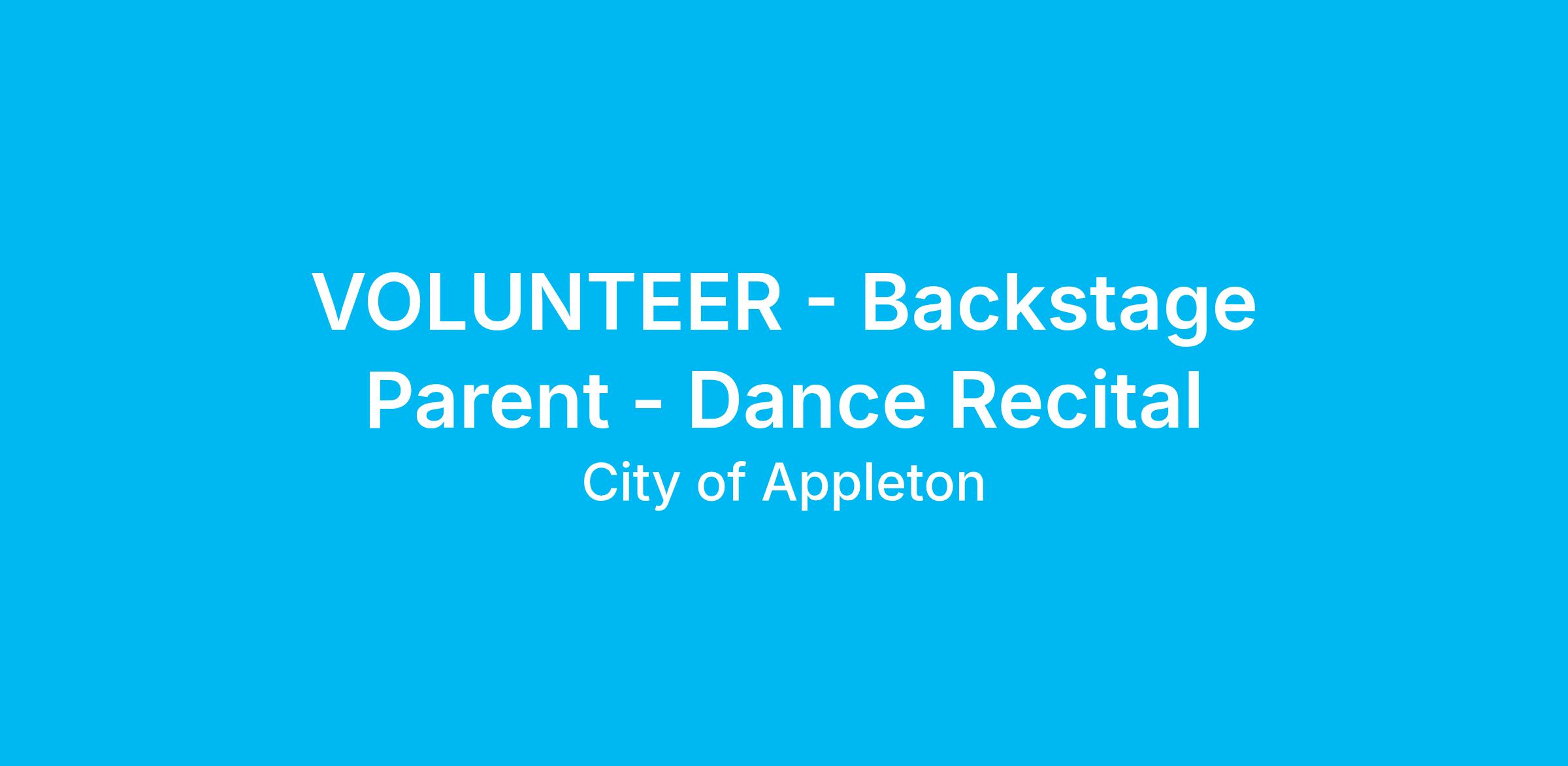 VOLUNTEER - Backstage Parent - Dance Recital

City of Appleton